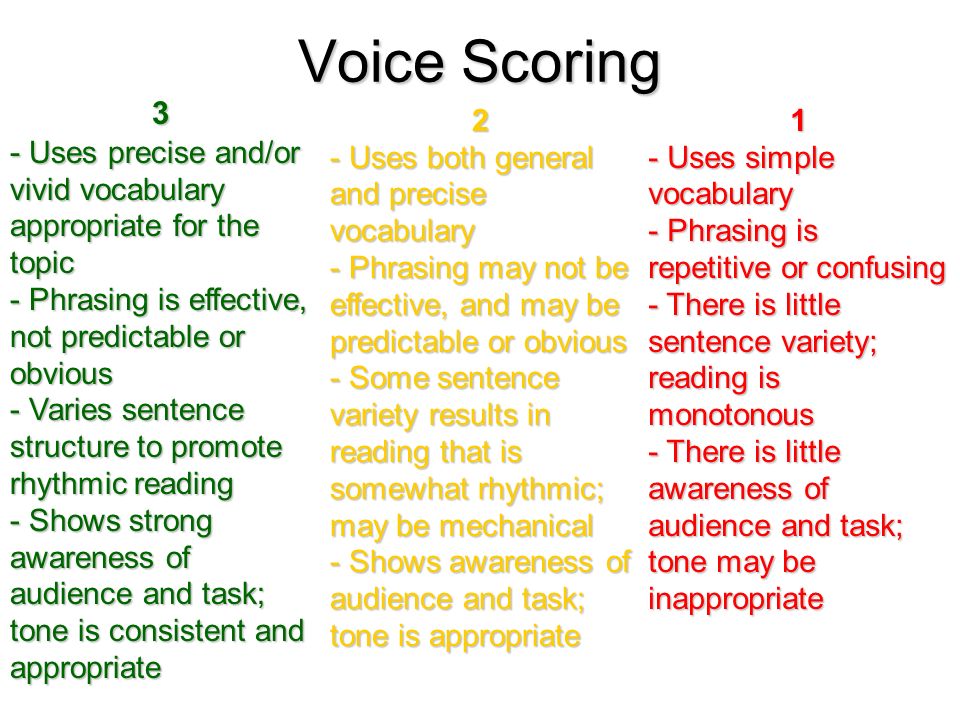 Voice Scoring

3

- Uses precise and/or vivid vocabulary appropriate for the topic
- Phrasing is effective, not predictable or obvious
- Varies sentence structure to promote rhythmic reading
- Shows strong awareness of audience and task; tone is consistent and appropriate

2

- Uses both general and precise vocabulary
- Phrasing may not be effective, and may be predictable or obvious
- Some sentence variety results in reading that is somewhat rhythmic; may be mechanical
- Shows awareness of audience and task; tone is appropriate

1

- Uses simple vocabulary
- Phrasing is repetitive or confusing
- There is little sentence variety; reading is monotonous
- There is little awareness of audience and task; tone may be inappropriate